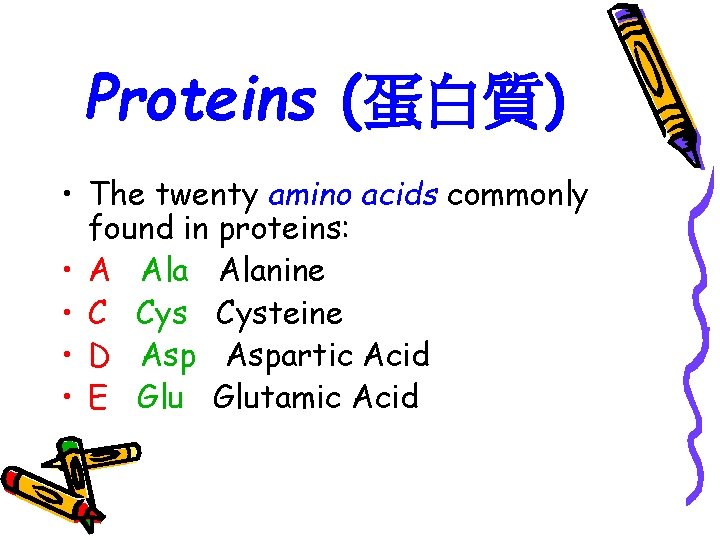 Proteins (蛋白質)

• The twenty amino acids commonly found in proteins:
• A Ala Alanine
• C Cys Cysteine
• D Asp Aspartic Acid
• E Glu Glutamic Acid